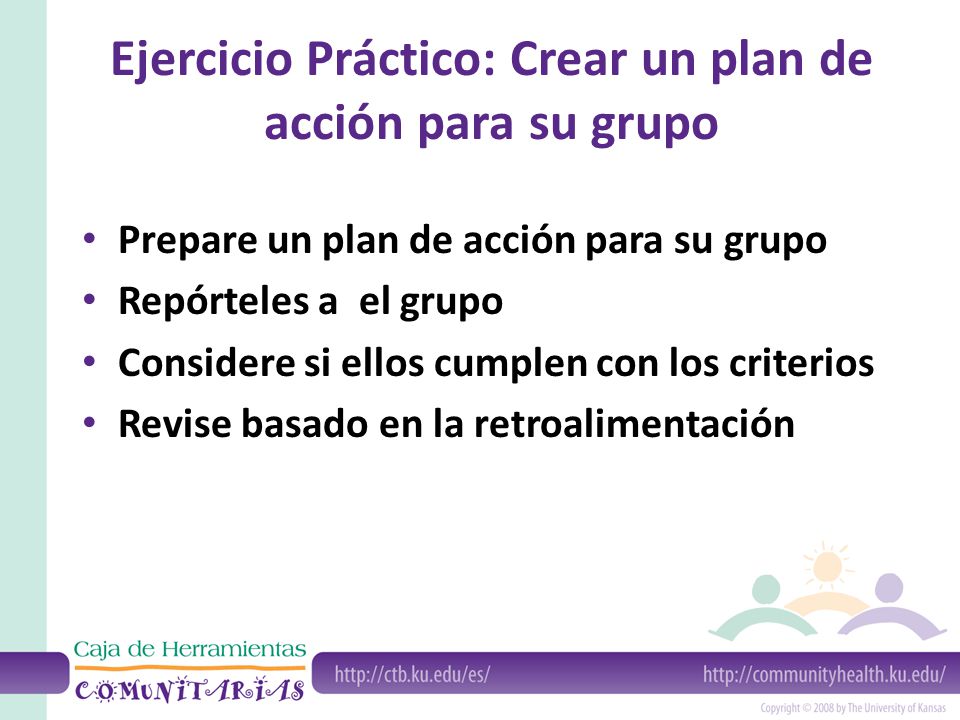 Ejercicio Práctico: Crear un plan de acción para su grupo

• Prepare un plan de acción para su grupo
• Repórteles a el grupo
• Considere si ellos cumplen con los criterios
• Revise basado en la retroalimentación

Caja de Herramientas
COMUNITARIAS

http://ctb.ku.edu/es/

http://communityhealth.ku.edu/

Copyright © 2008 by The University of Kansas